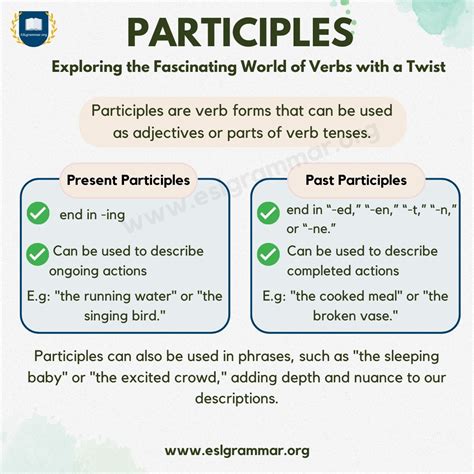 Eslgrammar.org

PARTICIPLES

Exploring the Fascinating World of Verbs with a Twist

Participles are verb forms that can be used as adjectives or parts of verb tenses.

www.eslgrammar.org

Present Participles

end in -ing

Can be used to describe ongoing actions

E.g: "the running water" or "the singing bird."

Past Participles

end in “-ed,” “-en,” “-t,” “-n,” or “-ne.”

Can be used to describe completed actions

E.g: "the cooked meal" or "the broken vase."

Participles can also be used in phrases, such as "the sleeping baby" or "the excited crowd," adding depth and nuance to our descriptions.

www.eslgrammar.org